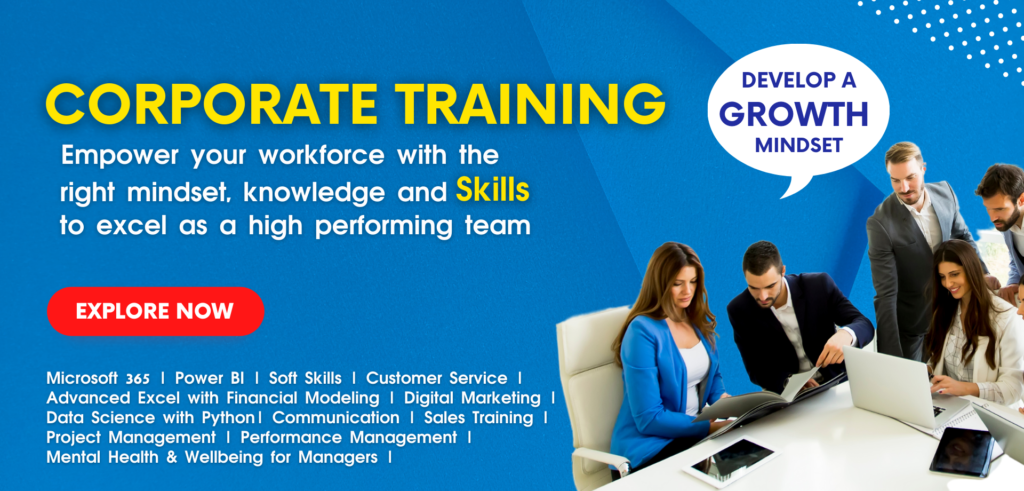 CORPORATE TRAINING

Empower your workforce with the right mindset, knowledge and Skills to excel as a high performing team

DEVELOP A GROWTH MINDSET

EXPLORE NOW

Microsoft 365 | Power BI | Soft Skills | Customer Service | Advanced Excel with Financial Modeling | Digital Marketing | Data Science with Python| Communication | Sales Training | Project Management | Performance Management | Mental Health & Wellbeing for Managers |